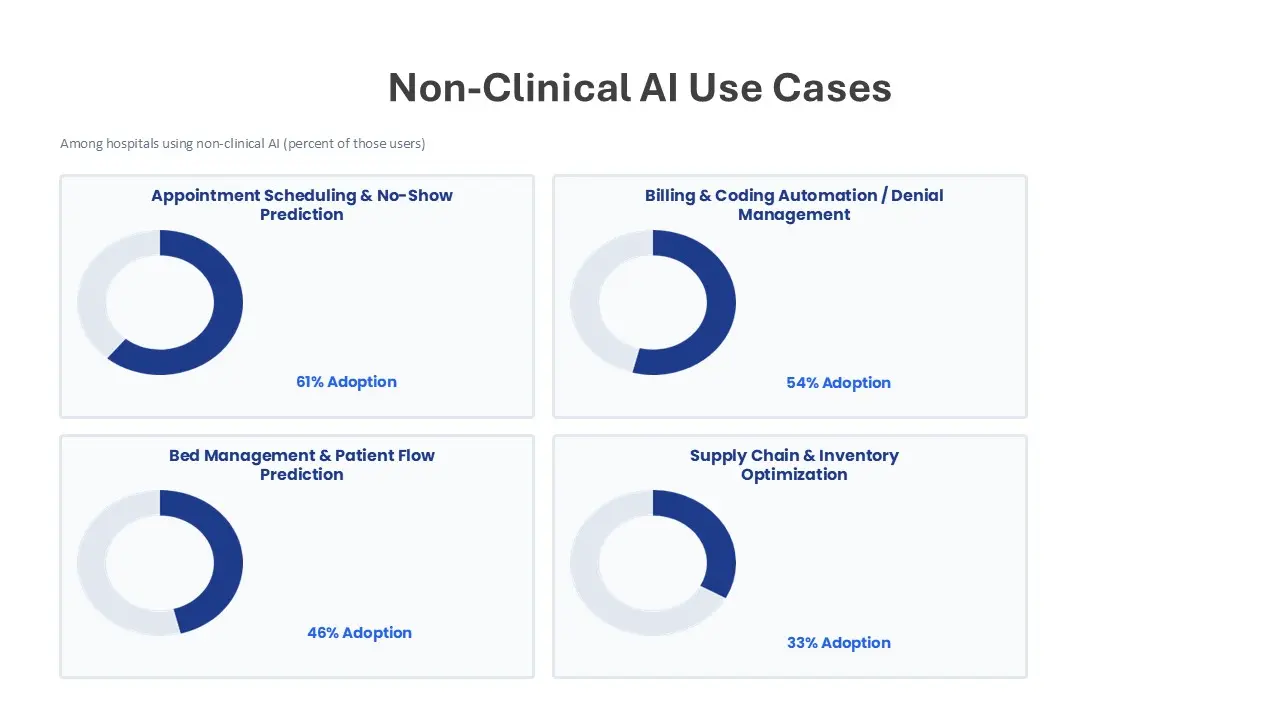 Non-Clinical AI Use Cases

Among hospitals using non-clinical AI (percent of those users)

Appointment Scheduling & No-Show Prediction

61% Adoption

Billing & Coding Automation / Denial Management

54% Adoption

Bed Management & Patient Flow Prediction

46% Adoption

Supply Chain & Inventory Optimization

33% Adoption